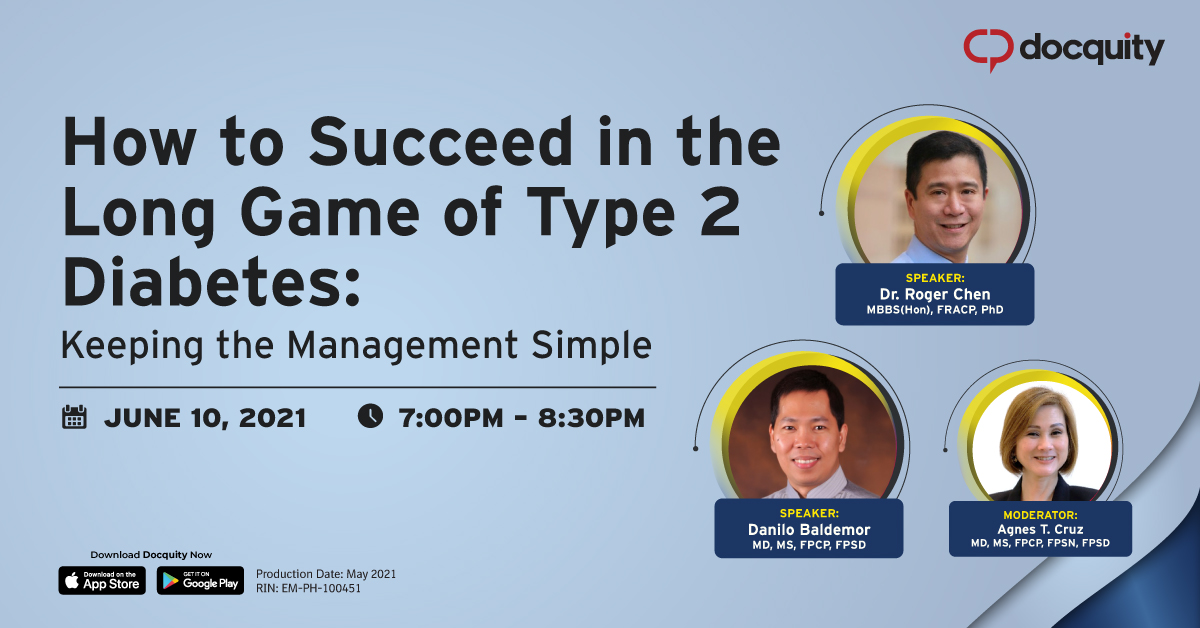 docquity

How to Succeed in the Long Game of Type 2 Diabetes:

Keeping the Management Simple

JUNE 10, 2021

7:00PM - 8:30PM

SPEAKER:
Dr. Roger Chen
MBBS(Hon), FRACP, PhD

SPEAKER:
Danilo Baldemor
MD, MS, FPCP, FPSD

MODERATOR:
Agnes T. Cruz
MD, MS, FPCP, FPSN, FPSD

Download Docquity Now

Download on the App Store

GET IT ON Google Play

Production Date: May 2021
RIN: EM-PH-100451